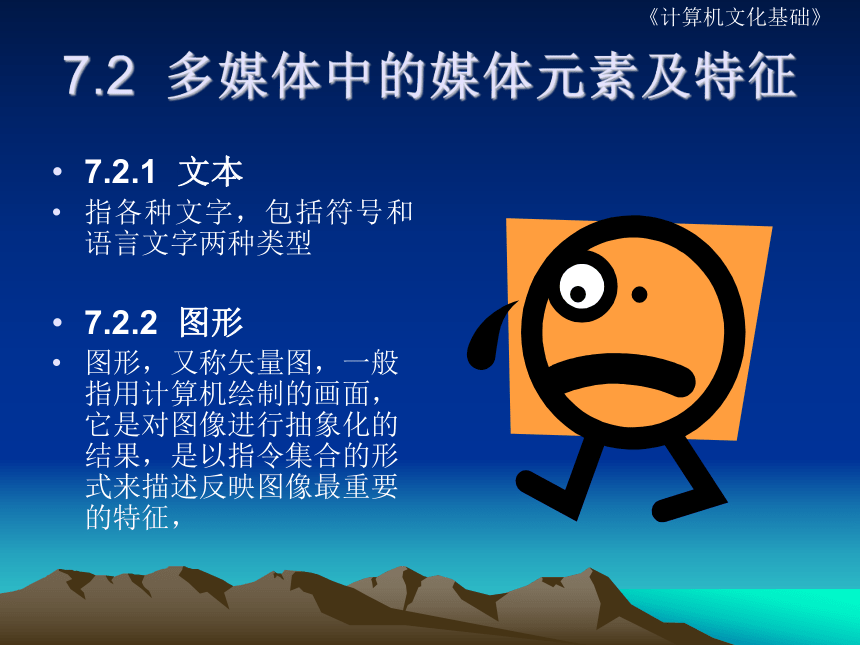 《计算机文化基础》

7.2 多媒体中的媒体元素及特征

• 7.2.1 文本
• 指各种文字，包括符号和语言文字两种类型

• 7.2.2 图形
• 图形，又称矢量图，一般指用计算机绘制的画面，它是对图像进行抽象化的结果，是以指令集合的形式来描述反映图像最重要的特征，